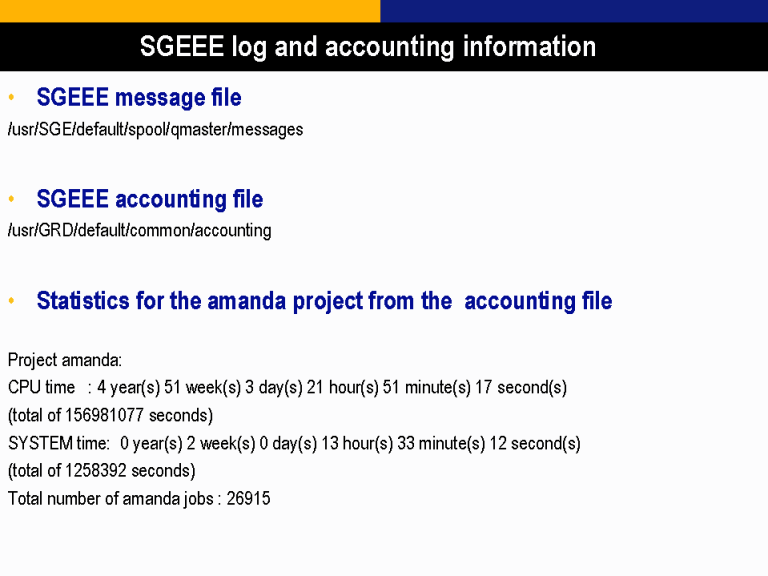 SGEEE log and accounting information

• SGEEE message file

/usr/SGE/default/spool/qmaster/messages

• SGEEE accounting file

/usr/GRD/default/common/accounting

• Statistics for the amanda project from the accounting file

Project amanda:
CPU time : 4 year(s) 51 week(s) 3 day(s) 21 hour(s) 51 minute(s) 17 second(s)
(total of 156981077 seconds)
SYSTEM time: 0 year(s) 2 week(s) 0 day(s) 13 hour(s) 33 minute(s) 12 second(s)
(total of 1258392 seconds)
Total number of amanda jobs : 26915